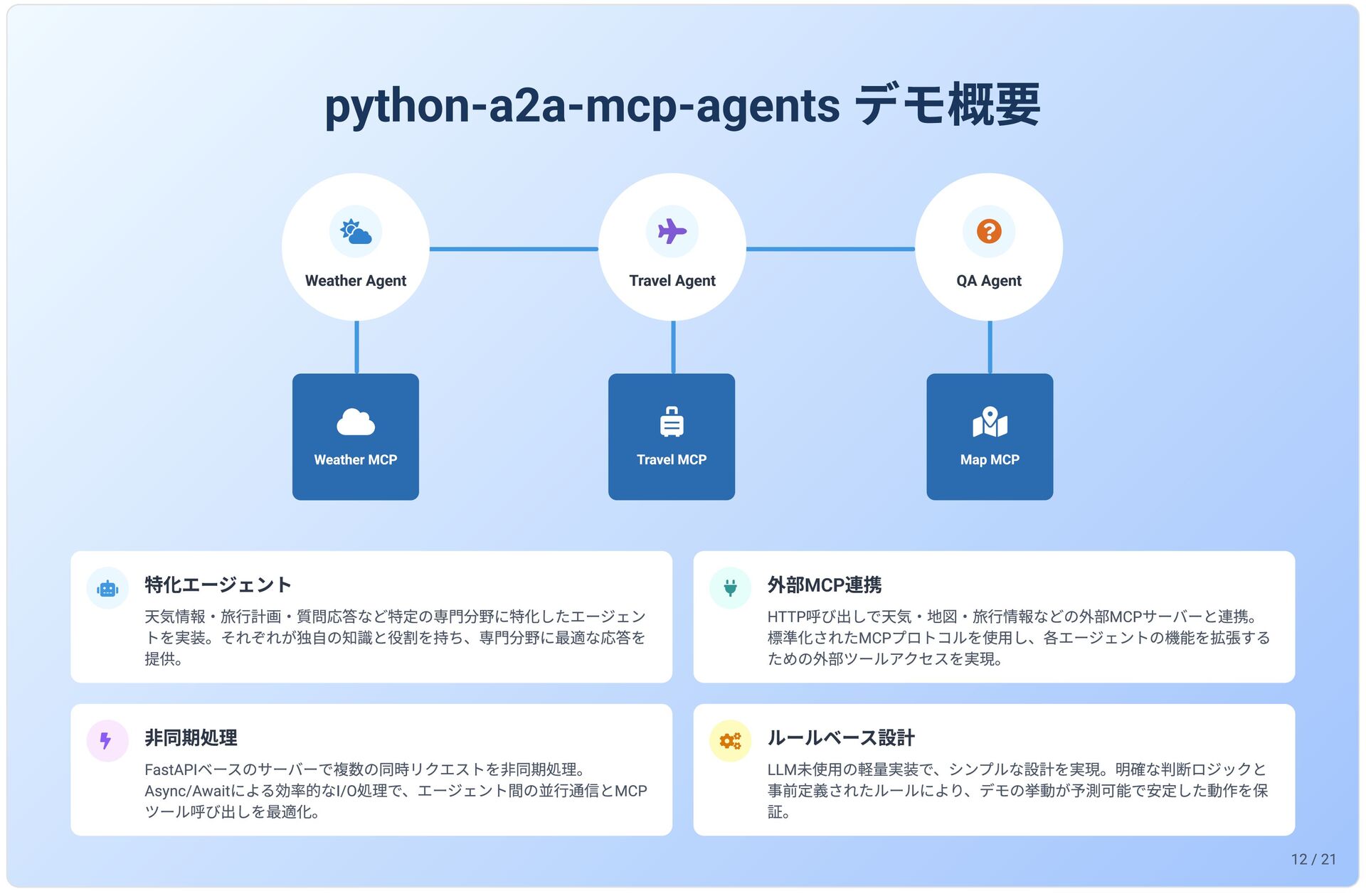 python-a2a-mcp-agents デモ概要

Weather Agent

Travel Agent

QA Agent

Weather MCP

Travel MCP

Map MCP

特化エージェント

天気情報・旅行計画・質問応答など特定の専門分野に特化したエージェントを実装。それぞれが独自の知識と役割を持ち、専門分野に最適な応答を提供。

外部MCP連携

HTTP呼び出しで天気・地図・旅行情報などの外部MCPサーバーと連携。標準化されたMCPプロトコルを使用し、各エージェントの機能を拡張するための外部ツールアクセスを実現。

非同期処理

FastAPIベースのサーバーで複数の同時リクエストを非同期処理。Async/Awaitによる効率的なI/O処理で、エージェント間の並行通信とMCPツール呼び出しを最適化。

ルールベース設計

LLM未使用の軽量実装で、シンプルな設計を実現。明確な判断ロジックと事前定義されたルールにより、デモの挙動が予測可能で安定した動作を保証。

12 / 21